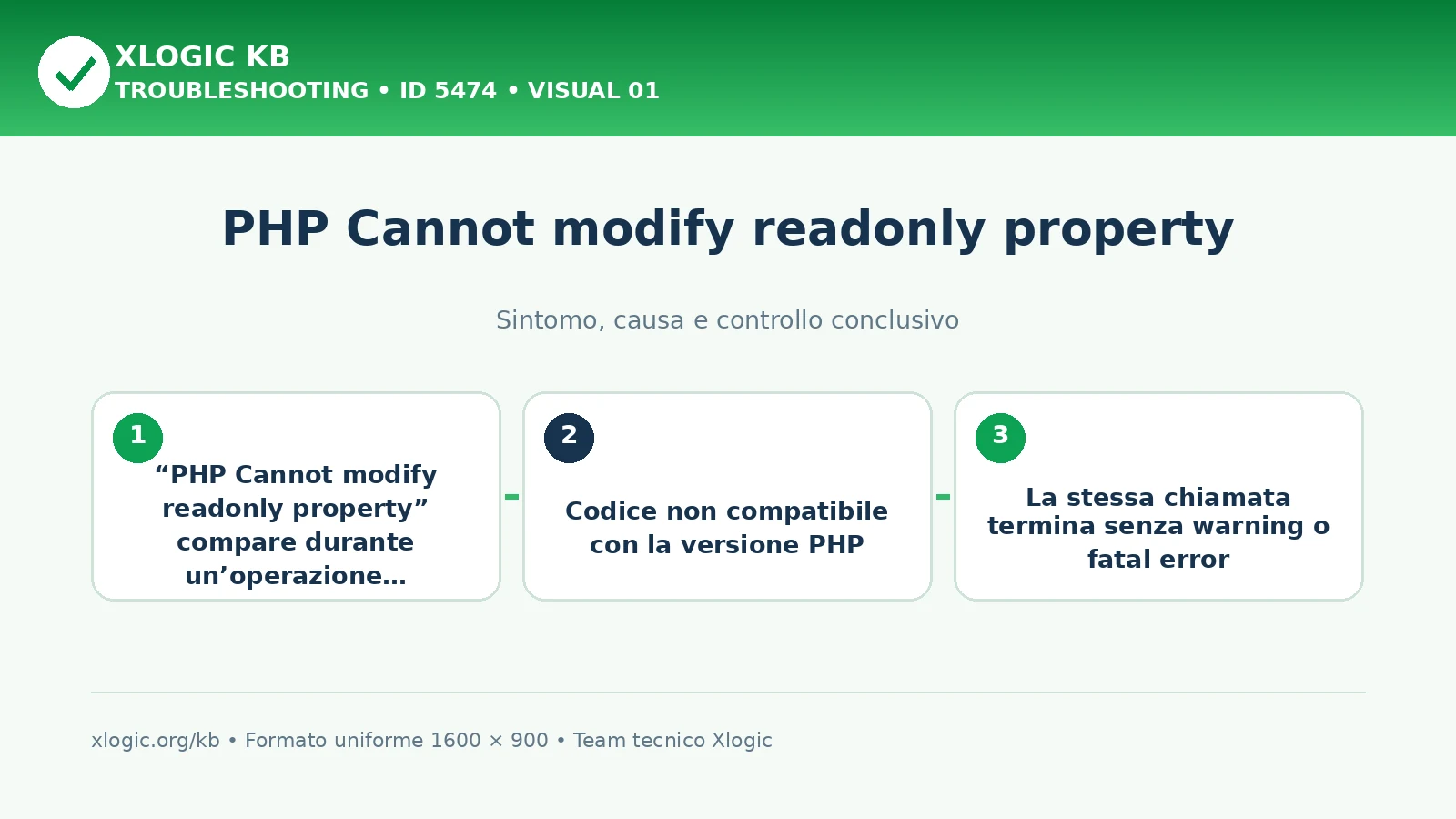 XLOGIC KB
TROUBLESHOOTING • ID 5474 • VISUAL 01

PHP Cannot modify readonly property

Sintomo, causa e controllo conclusivo

1
“PHP Cannot modify readonly property” compare durante un’operazione…

2
Codice non compatibile con la versione PHP

3
La stessa chiamata termina senza warning o fatal error

xlogic.org/kb • Formato uniforme 1600 × 900 • Team tecnico Xlogic